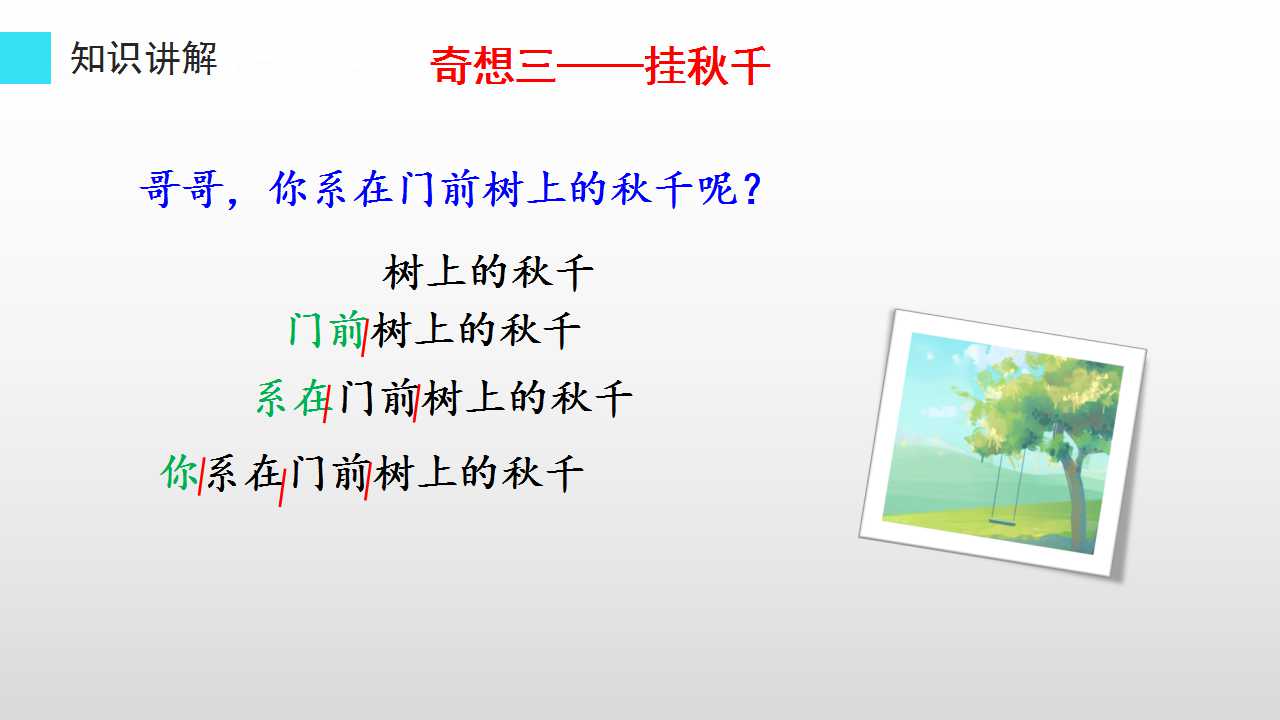 知识讲解

奇想三——挂秋千

哥哥，你系在门前树上的秋千呢？

树上的秋千

门前/树上的秋千

系在/门前/树上的秋千

你/系在/门前/树上的秋千